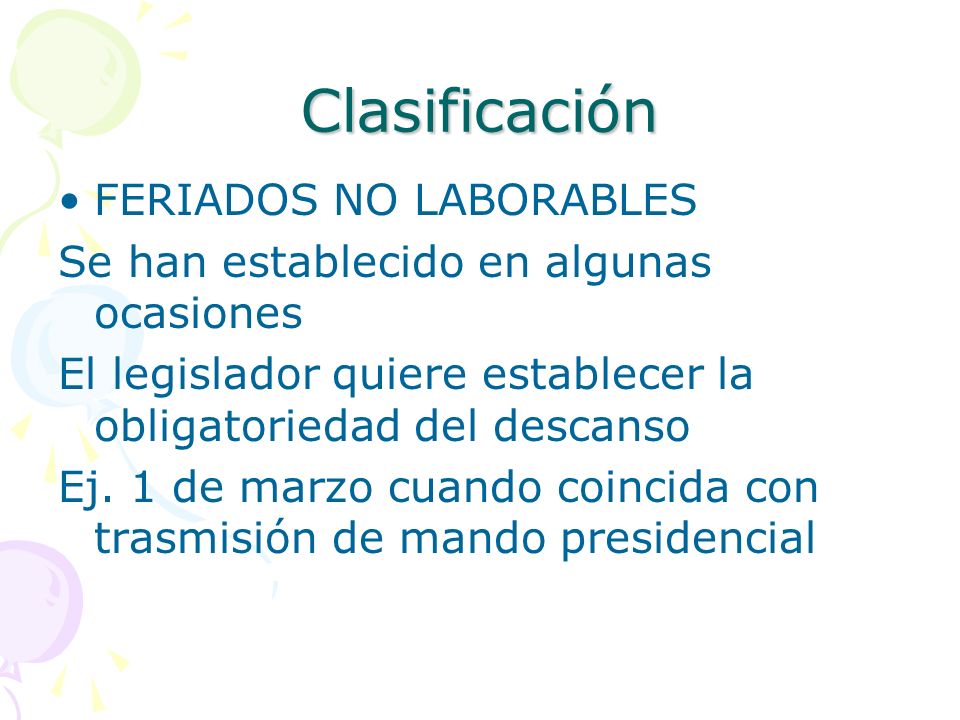 Clasificación

• FERIADOS NO LABORABLES

Se han establecido en algunas ocasiones

El legislador quiere establecer la obligatoriedad del descanso

Ej. 1 de marzo cuando coincida con trasmisión de mando presidencial